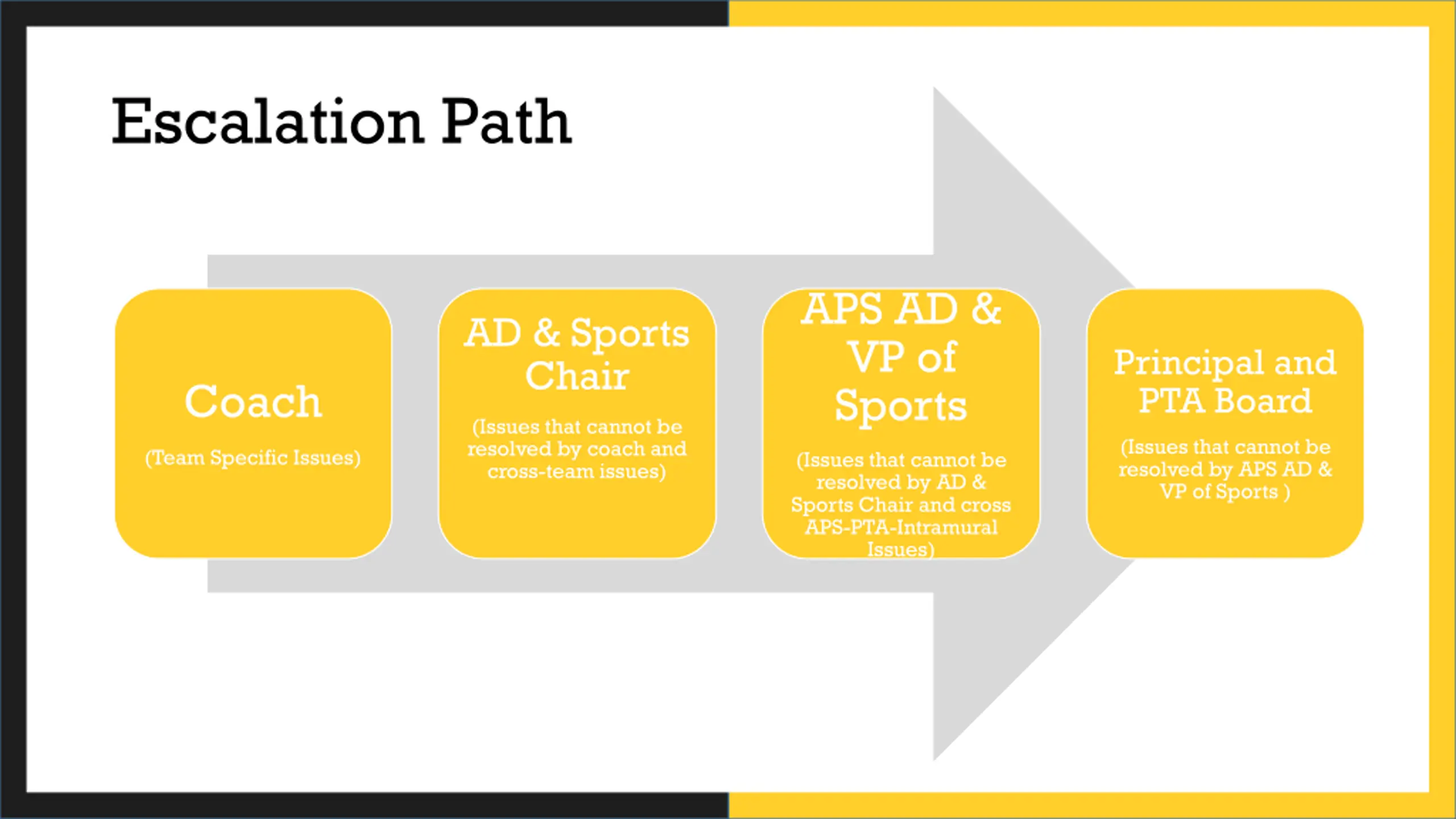 Escalation Path

Coach

(Team Specific Issues)

AD & Sports Chair

(Issues that cannot be resolved by coach and cross-team issues)

APS AD & VP of Sports

(Issues that cannot be resolved by AD & Sports Chair and cross APS-PTA-Intramural Issues)

Principal and PTA Board

(Issues that cannot be resolved by APS AD & VP of Sports )